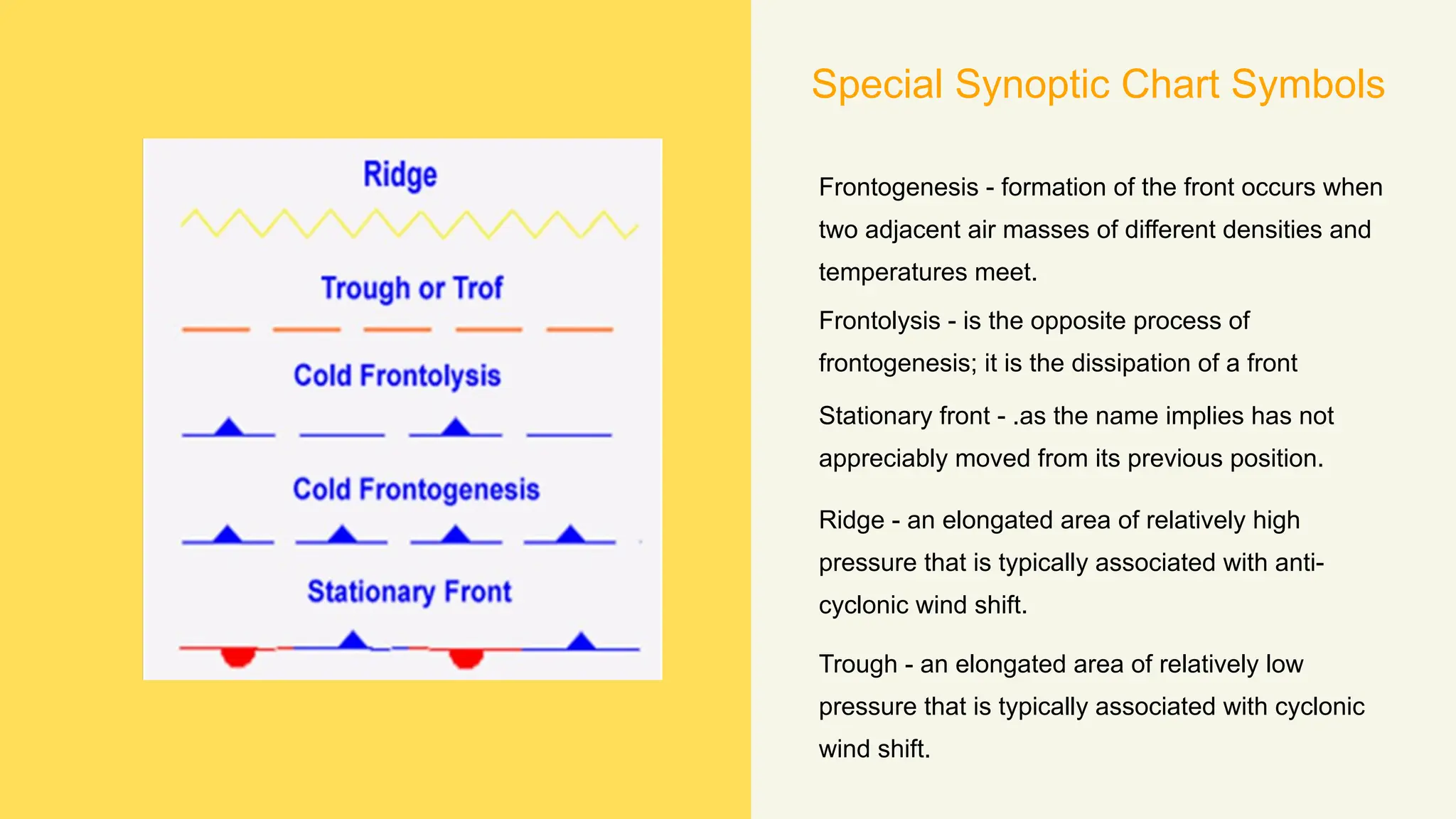 Ridge

Trough or Trof

Cold Frontolysis

Cold Frontogenesis

Stationary Front

Special Synoptic Chart Symbols

Frontogenesis - formation of the front occurs when two adjacent air masses of different densities and temperatures meet.

Frontolysis - is the opposite process of frontogenesis; it is the dissipation of a front

Stationary front - .as the name implies has not appreciably moved from its previous position.

Ridge - an elongated area of relatively high pressure that is typically associated with anti-cyclonic wind shift.

Trough - an elongated area of relatively low pressure that is typically associated with cyclonic wind shift.